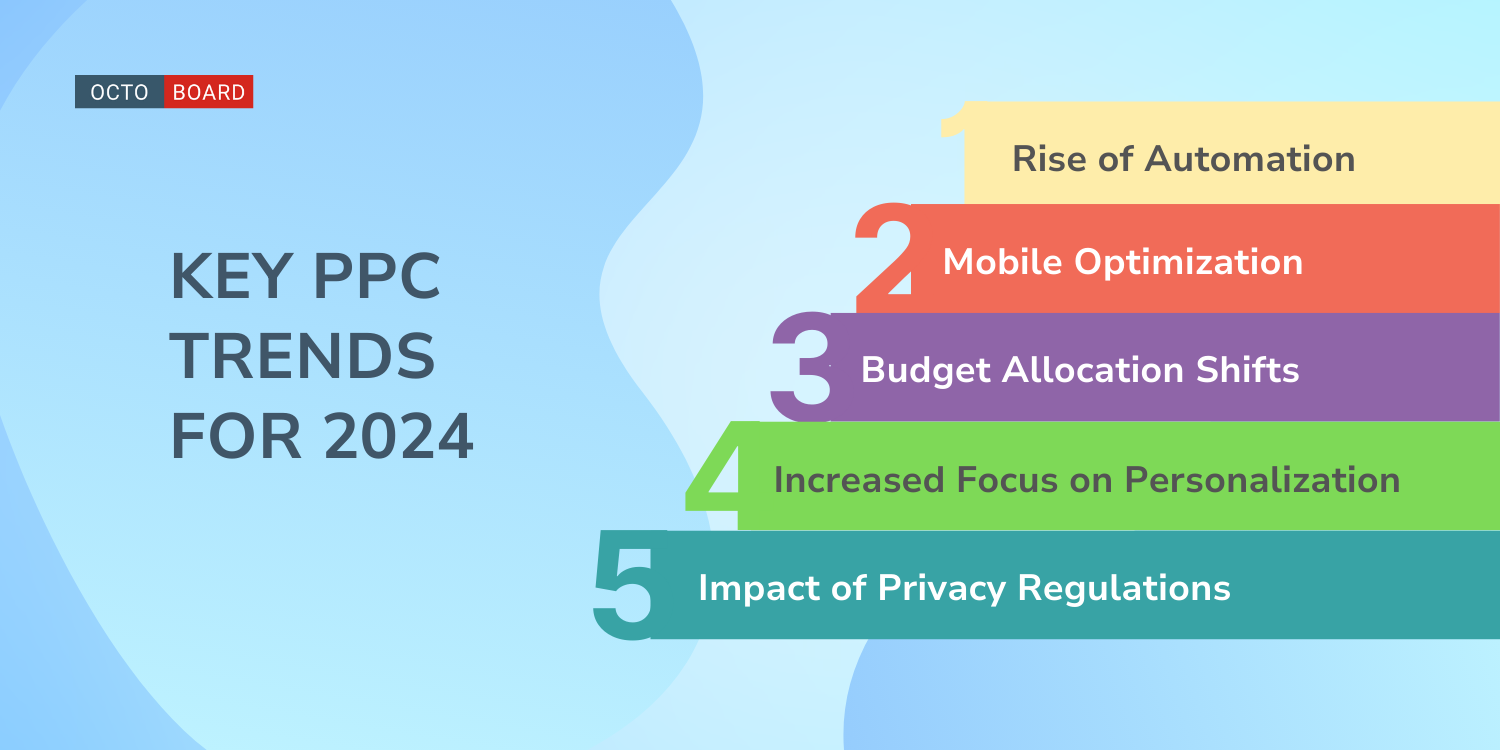 OCTO BOARD

KEY PPC TRENDS FOR 2024

1 Rise of Automation

2 Mobile Optimization

3 Budget Allocation Shifts

4 Increased Focus on Personalization

5 Impact of Privacy Regulations